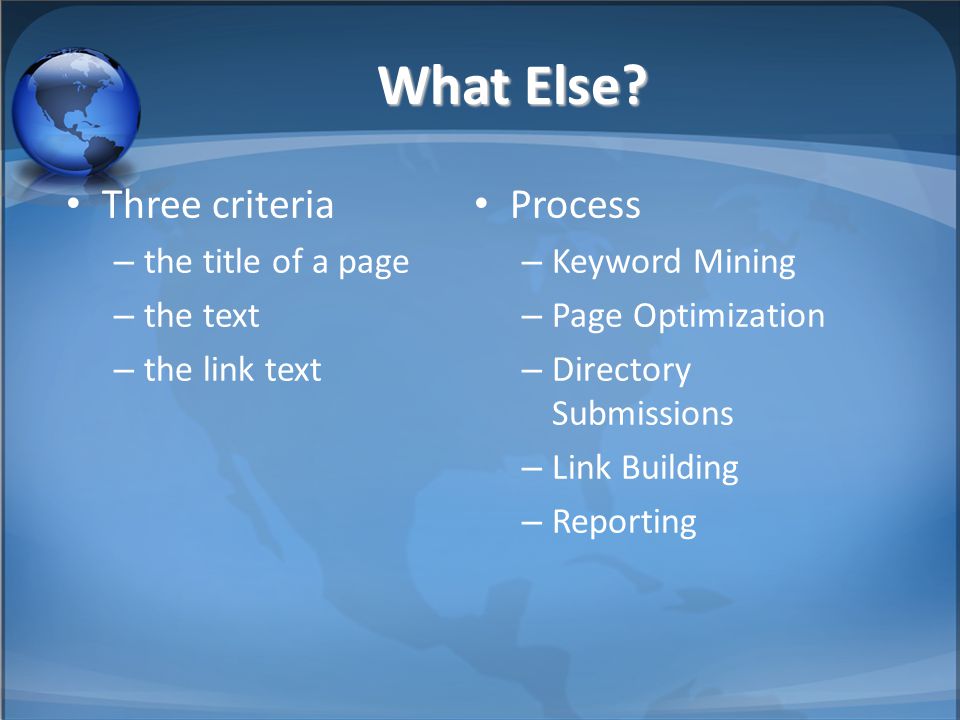 What Else?

• Three criteria
– the title of a page
– the text
– the link text

• Process
– Keyword Mining
– Page Optimization
– Directory Submissions
– Link Building
– Reporting